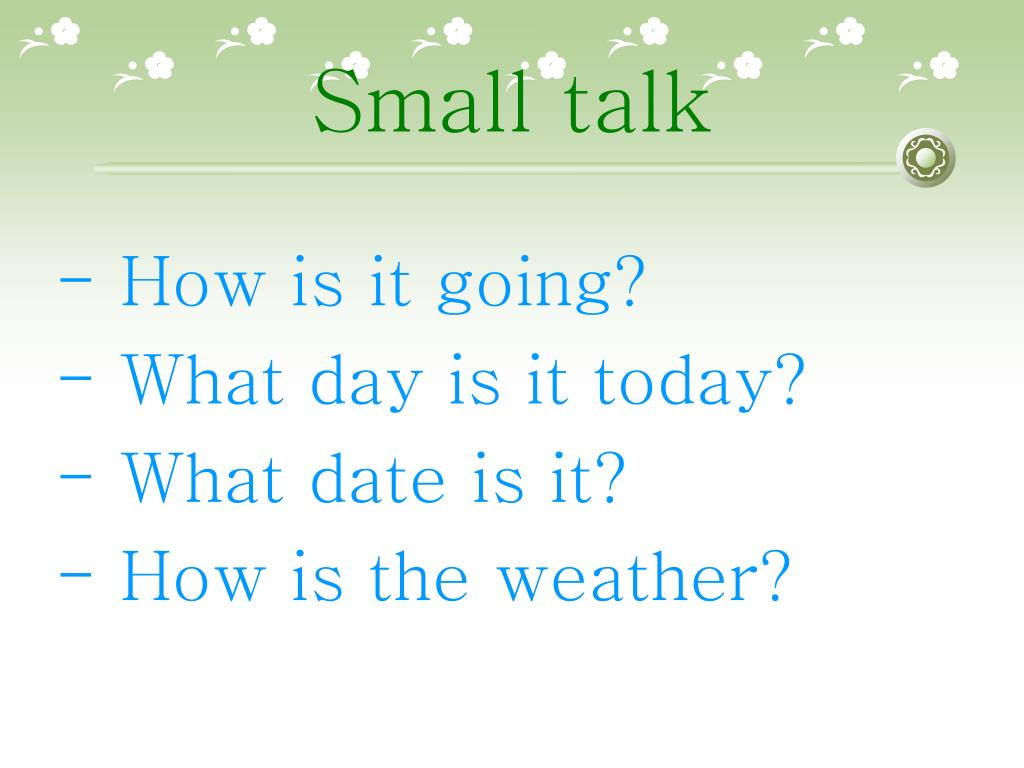 Small talk

- How is it going?
- What day is it today?
- What date is it?
- How is the weather?